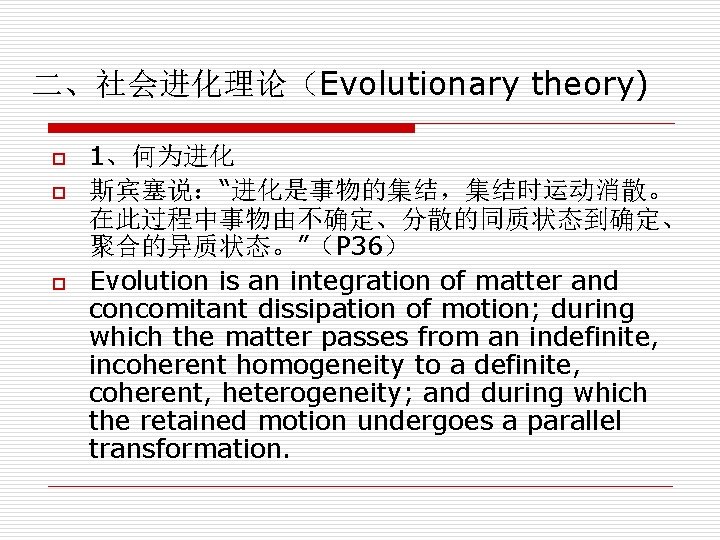 二、社会进化理论（Evolutionary theory)

1、何为进化

斯宾塞说：“进化是事物的集结，集结时运动消散。在此过程中事物由不确定、分散的同质状态到确定、聚合的异质状态。”（P36）

Evolution is an integration of matter and concomitant dissipation of motion; during which the matter passes from an indefinite, incoherent homogeneity to a definite, coherent, heterogeneity; and during which the retained motion undergoes a parallel transformation.